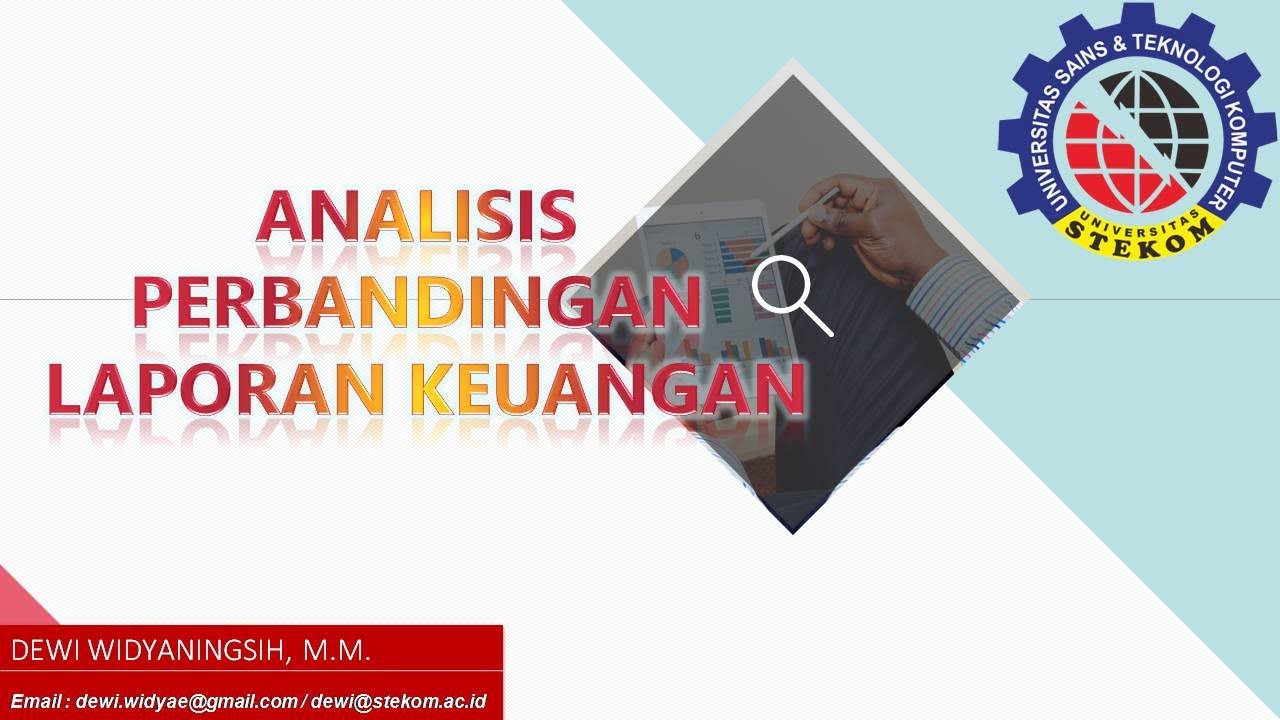 UNIVERSITAS SAINS & TEKNOLOGI KOMPUTER
UNIVERSITAS
STEKOM

ANALISIS PERBANDINGAN LAPORAN KEUANGAN

DEWI WIDYANINGSIH, M.M.

Email : dewi.widyae@gmail.com / dewi@stekom.ac.id